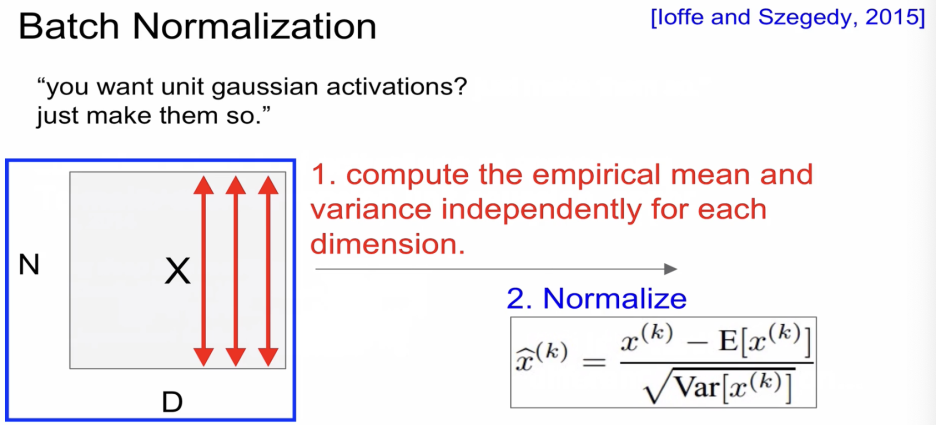 Batch Normalization

[Ioffe and Szegedy, 2015]

“you want unit gaussian activations? just make them so.”

N

X

D

1. compute the empirical mean and variance independently for each dimension.

2. Normalize

$\widehat{x}^{(k)} = \frac{x^{(k)} - \mathrm{E}[x^{(k)}]}{\sqrt{\mathrm{Var}[x^{(k)}]}}$